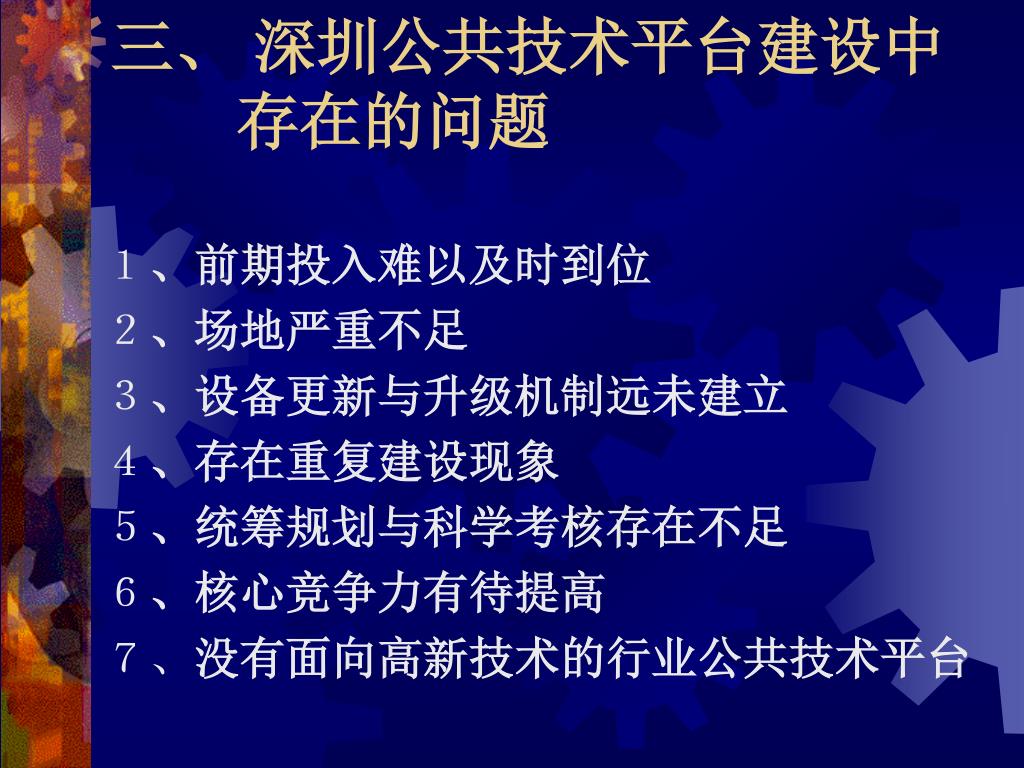 三、 深圳公共技术平台建设中存在的问题

1、前期投入难以及时到位
2、场地严重不足
3、设备更新与升级机制远未建立
4、存在重复建设现象
5、统筹规划与科学考核存在不足
6、核心竞争力有待提高
7、没有面向高新技术的行业公共技术平台